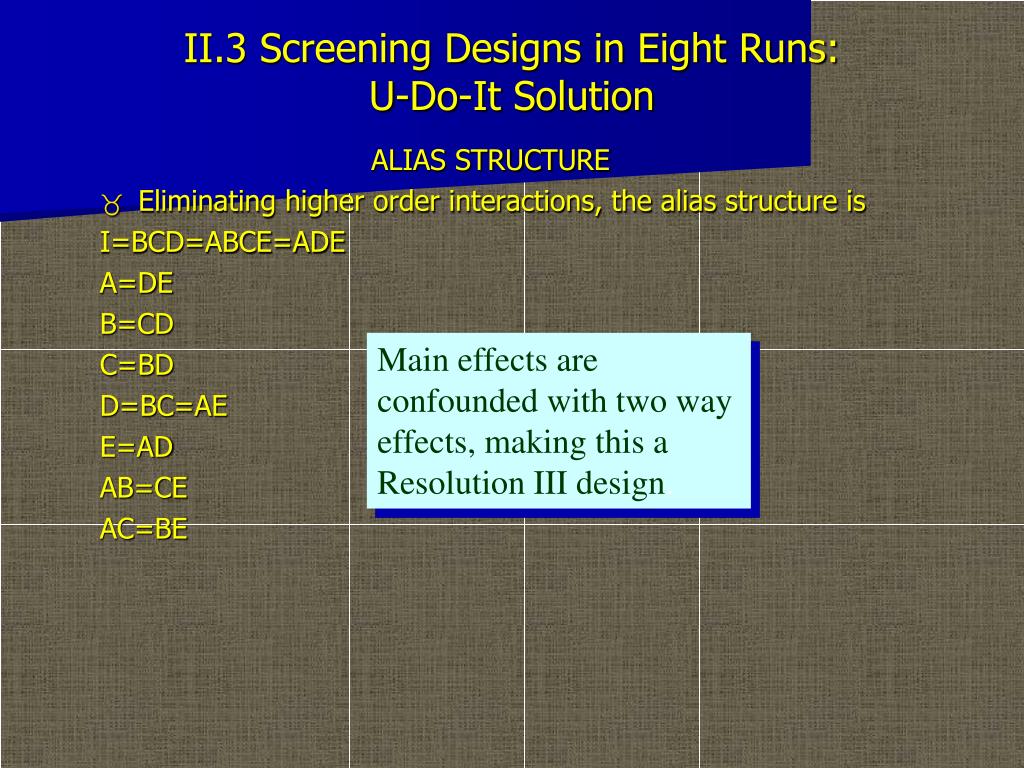 II.3 Screening Designs in Eight Runs: U-Do-It Solution

ALIAS STRUCTURE

Eliminating higher order interactions, the alias structure is

I=BCD=ABCE=ADE
A=DE
B=CD
C=BD
D=BC=AE
E=AD
AB=CE
AC=BE

Main effects are confounded with two way effects, making this a Resolution III design